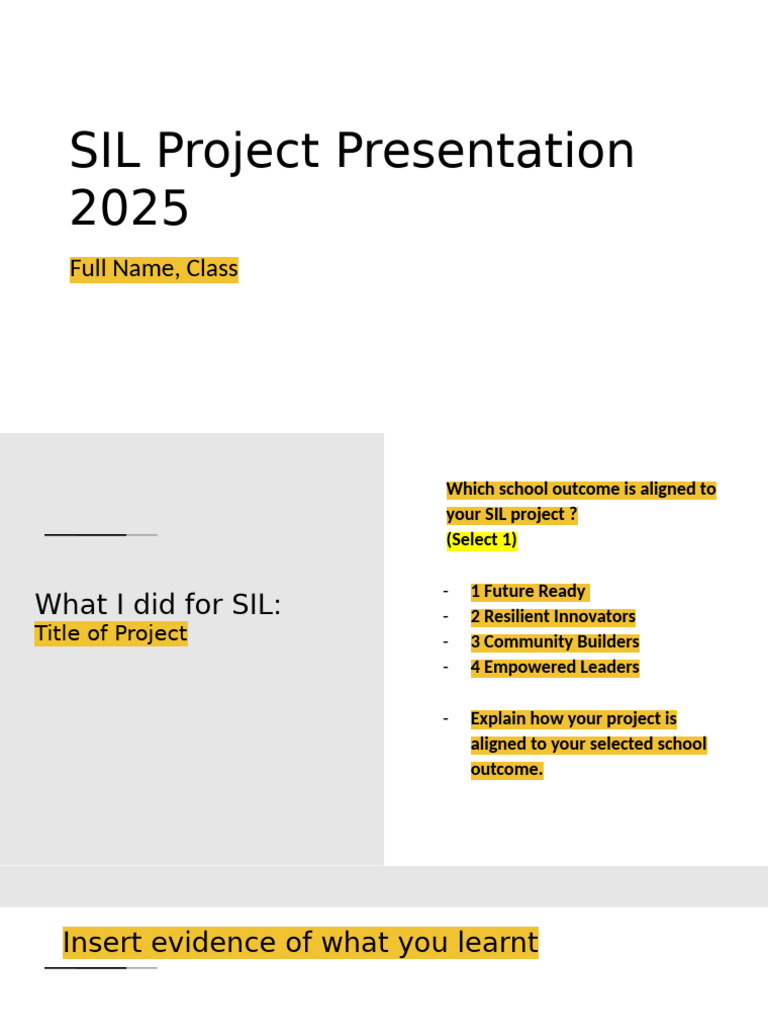 SIL Project Presentation 2025

Full Name, Class

What I did for SIL:
Title of Project

Which school outcome is aligned to your SIL project ?
(Select 1)

- 1 Future Ready
- 2 Resilient Innovators
- 3 Community Builders
- 4 Empowered Leaders

- Explain how your project is aligned to your selected school outcome.

Insert evidence of what you learnt